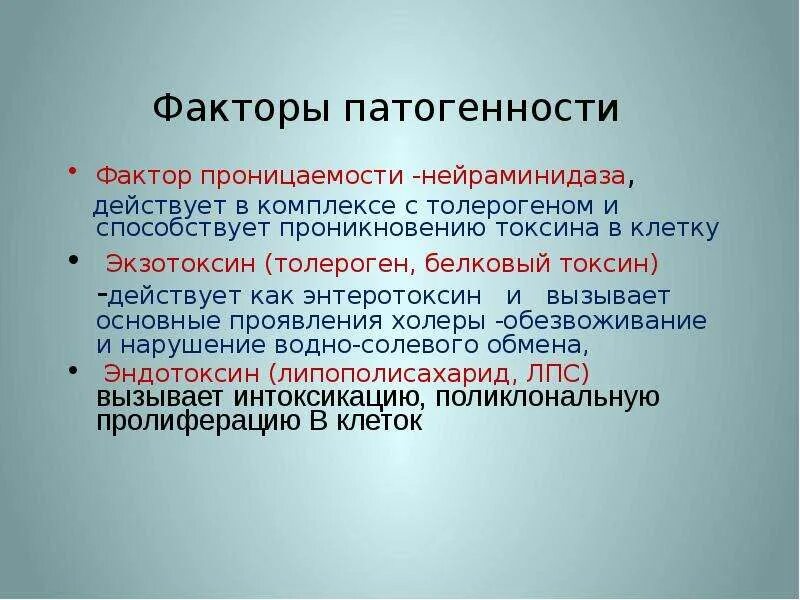 Факторы патогенности

• Фактор проницаемости -нейраминидаза, действует в комплексе с толерогеном и способствует проникновению токсина в клетку

• Экзотоксин (толероген, белковый токсин) -действует как энтеротоксин и вызывает основные проявления холеры -обезвоживание и нарушение водно-солевого обмена,

• Эндотоксин (липополисахарид, ЛПС) вызывает интоксикацию, поликлональную пролиферацию В клеток